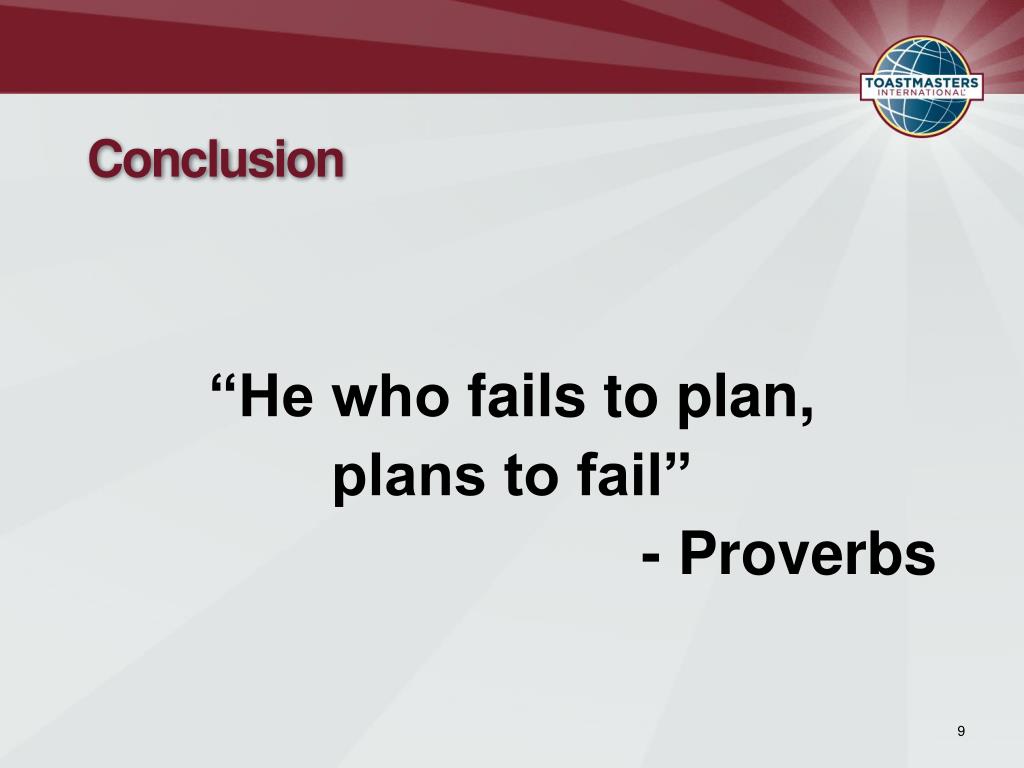 TOASTMASTERS INTERNATIONAL

Conclusion

“He who fails to plan, plans to fail”
- Proverbs

9